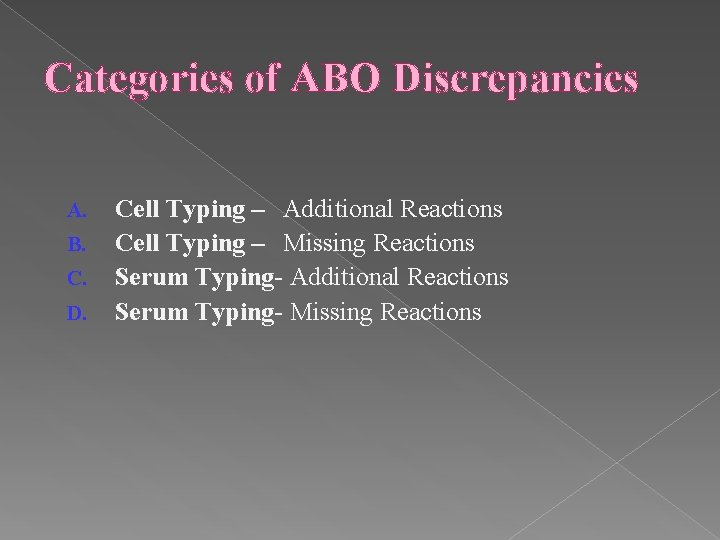 Categories of ABO Discrepancies

A. Cell Typing – Additional Reactions
B. Cell Typing – Missing Reactions
C. Serum Typing- Additional Reactions
D. Serum Typing- Missing Reactions